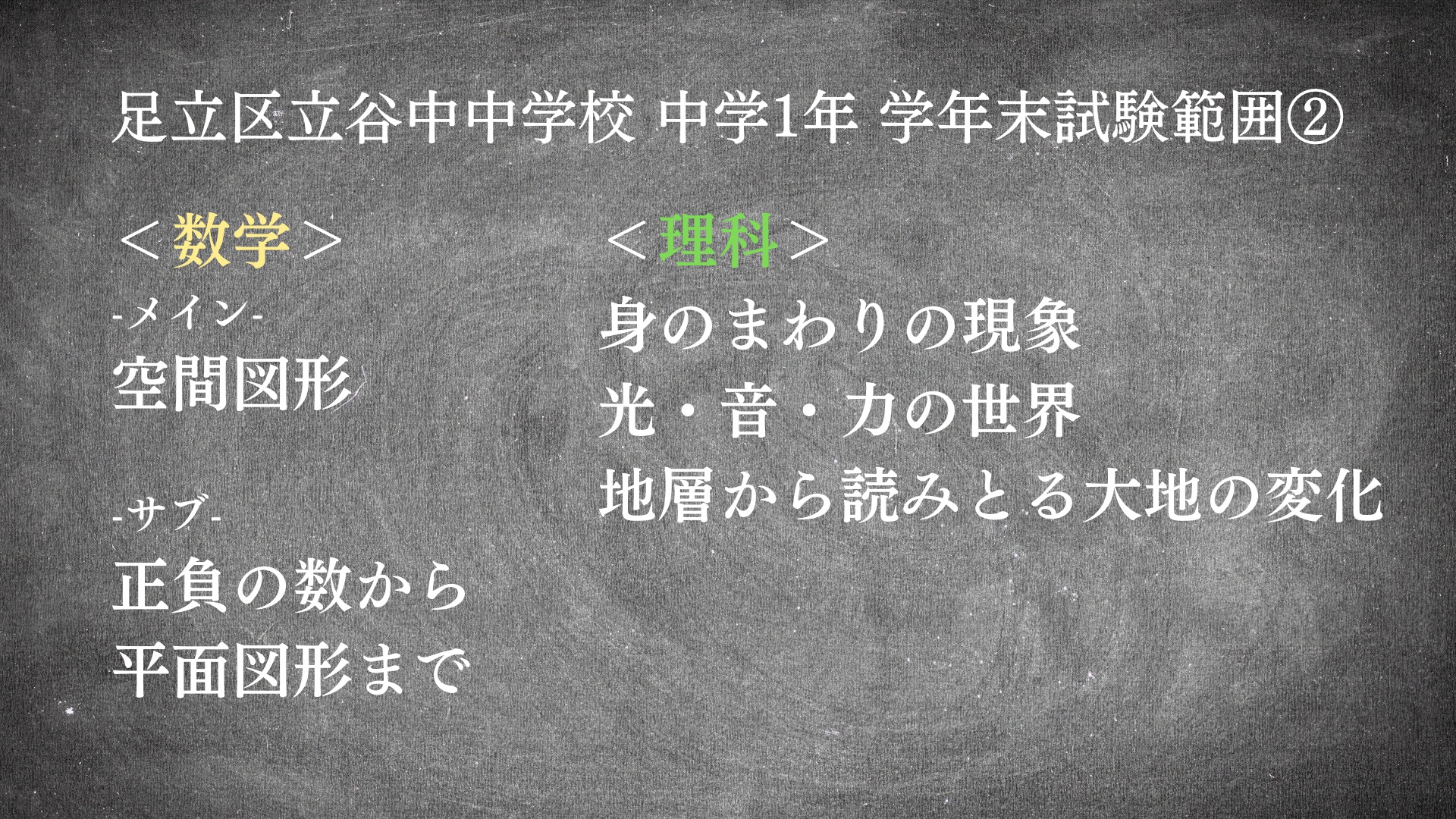 足立区立谷中中学校 中学1年 学年末試験範囲②

＜数学＞
-メイン-
空間図形

-サブ-
正負の数から
平面図形まで

＜理科＞
身のまわりの現象
光・音・力の世界
地層から読みとる大地の変化